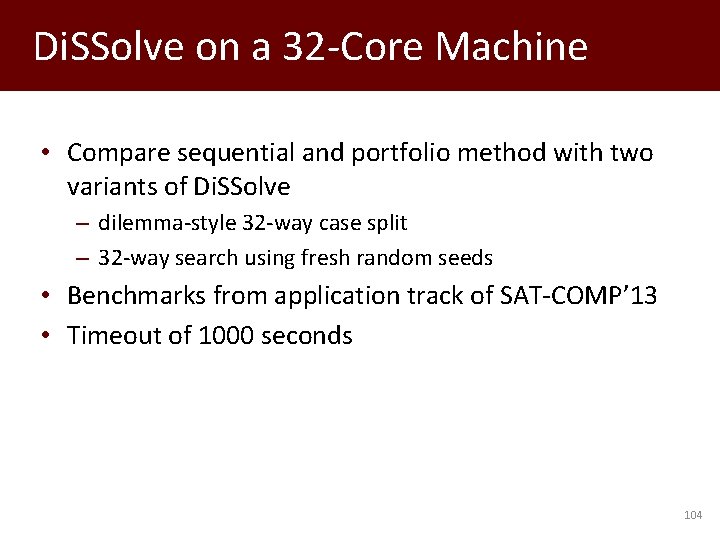 DiSSolve on a 32-Core Machine

• Compare sequential and portfolio method with two variants of DiSSolve
– dilemma-style 32-way case split
– 32-way search using fresh random seeds
• Benchmarks from application track of SAT-COMP'13
• Timeout of 1000 seconds

104